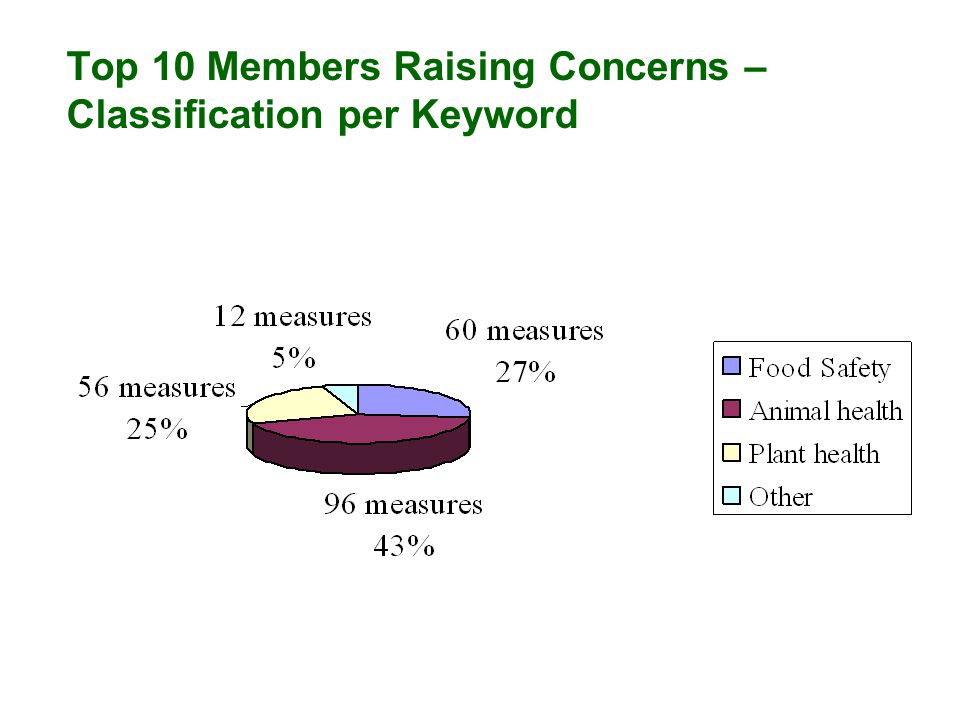 Top 10 Members Raising Concerns – Classification per Keyword

12 measures
5%

60 measures
27%

56 measures
25%

96 measures
43%

Food Safety
Animal health
Plant health
Other